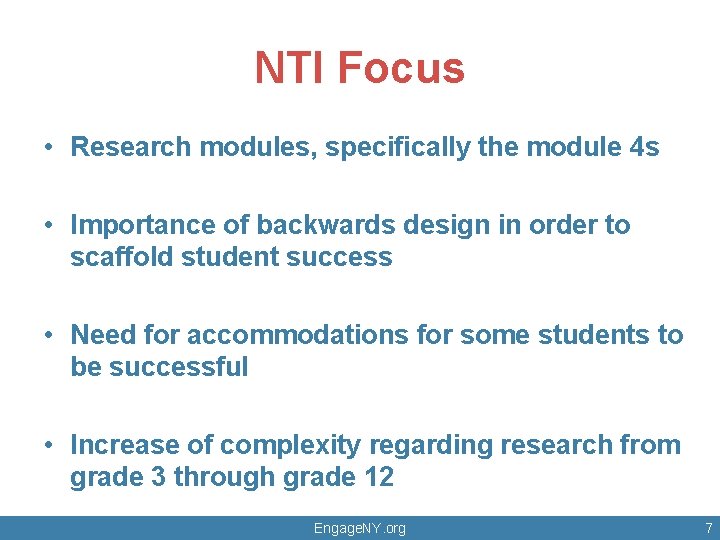 NTI Focus

• Research modules, specifically the module 4s

• Importance of backwards design in order to scaffold student success

• Need for accommodations for some students to be successful

• Increase of complexity regarding research from grade 3 through grade 12

EngageNY.org

7